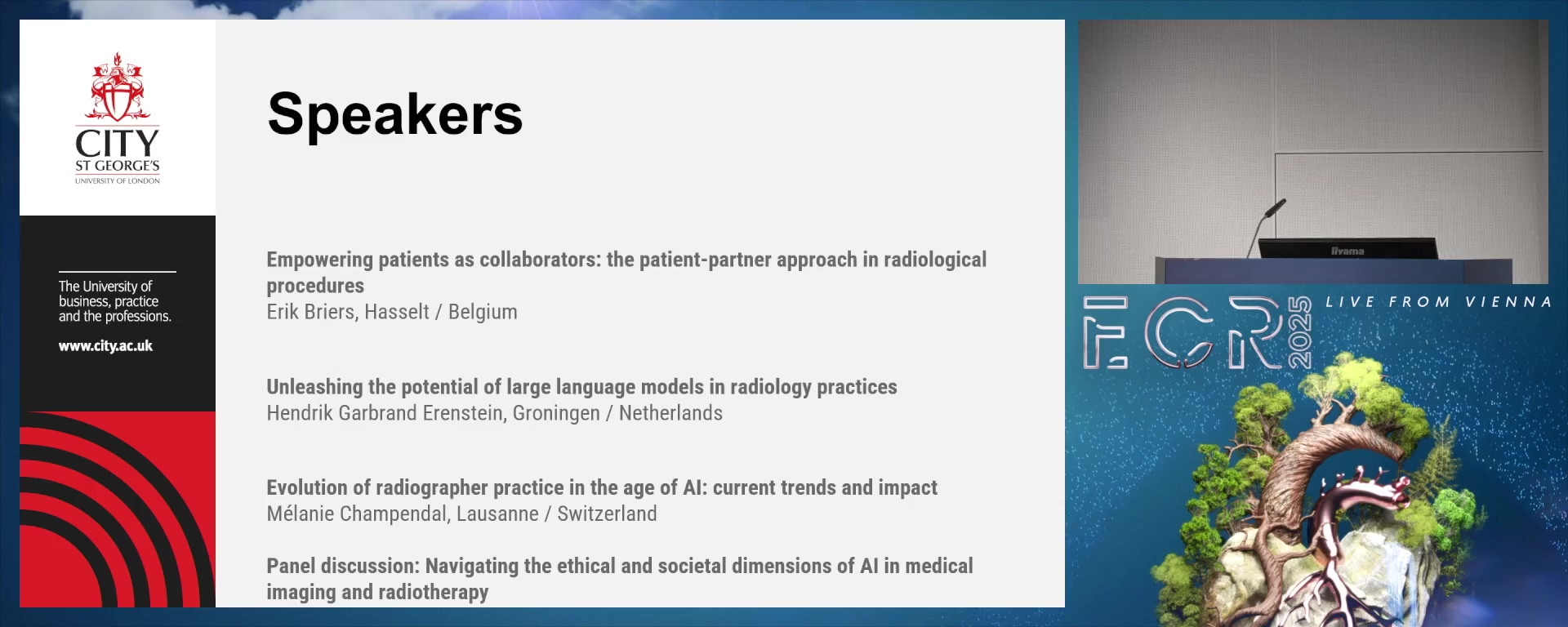 CITY
ST GEORGE'S
UNIVERSITY OF LONDON

The University of business, practice and the professions.

www.city.ac.uk

Speakers

Empowering patients as collaborators: the patient-partner approach in radiological procedures
Erik Briers, Hasselt / Belgium

Unleashing the potential of large language models in radiology practices
Hendrik Garbrand Erenstein, Groningen / Netherlands

Evolution of radiographer practice in the age of AI: current trends and impact
Mélanie Champendal, Lausanne / Switzerland

Panel discussion: Navigating the ethical and societal dimensions of AI in medical imaging and radiotherapy

iiyama

ECR 2025

LIVE FROM VIENNA